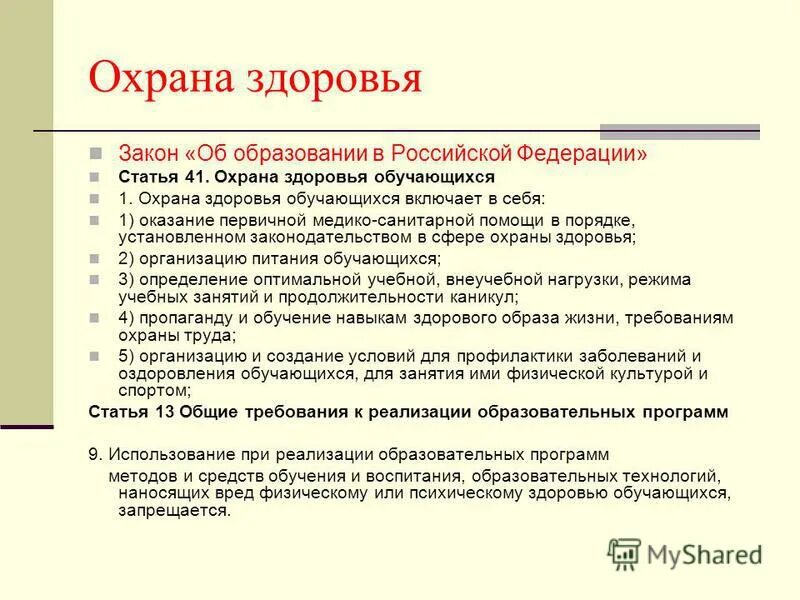 Охрана здоровья

Закон «Об образовании в Российской Федерации»

Статья 41. Охрана здоровья обучающихся

1. Охрана здоровья обучающихся включает в себя:

1) оказание первичной медико-санитарной помощи в порядке, установленном законодательством в сфере охраны здоровья;

2) организацию питания обучающихся;

3) определение оптимальной учебной, внеучебной нагрузки, режима учебных занятий и продолжительности каникул;

4) пропаганду и обучение навыкам здорового образа жизни, требованиям охраны труда;

5) организацию и создание условий для профилактики заболеваний и оздоровления обучающихся, для занятия ими физической культурой и спортом;

Статья 13 Общие требования к реализации образовательных программ

9. Использование при реализации образовательных программ методов и средств обучения и воспитания, образовательных технологий, наносящих вред физическому или психическому здоровью обучающихся, запрещается.

MyShared